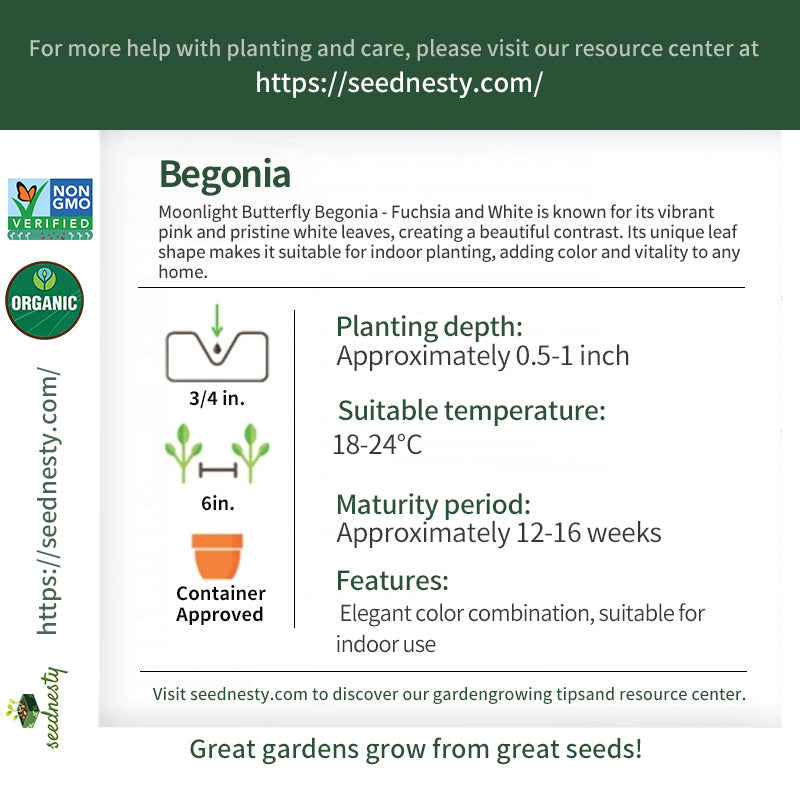 For more help with planting and care, please visit our resource center at
https://seednesty.com/

NON GMO VERIFIED

ORGANIC

https://seednesty.com/

seednesty

Begonia

Moonlight Butterfly Begonia - Fuchsia and White is known for its vibrant pink and pristine white leaves, creating a beautiful contrast. Its unique leaf shape makes it suitable for indoor planting, adding color and vitality to any home.

3/4 in.

6in.

Container Approved

Planting depth:
Approximately 0.5-1 inch

Suitable temperature:
18-24°C

Maturity period:
Approximately 12-16 weeks

Features:
Elegant color combination, suitable for indoor use

Visit seednesty.com to discover our gardengrowing tipsand resource center.

Great gardens grow from great seeds!